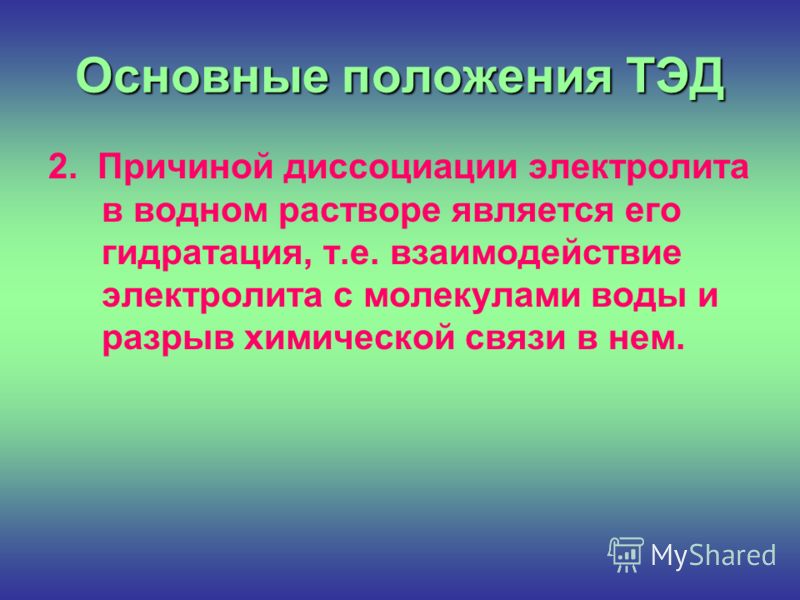 Основные положения ТЭД

2. Причиной диссоциации электролита в водном растворе является его гидратация, т.е. взаимодействие электролита с молекулами воды и разрыв химической связи в нем.

MyShared